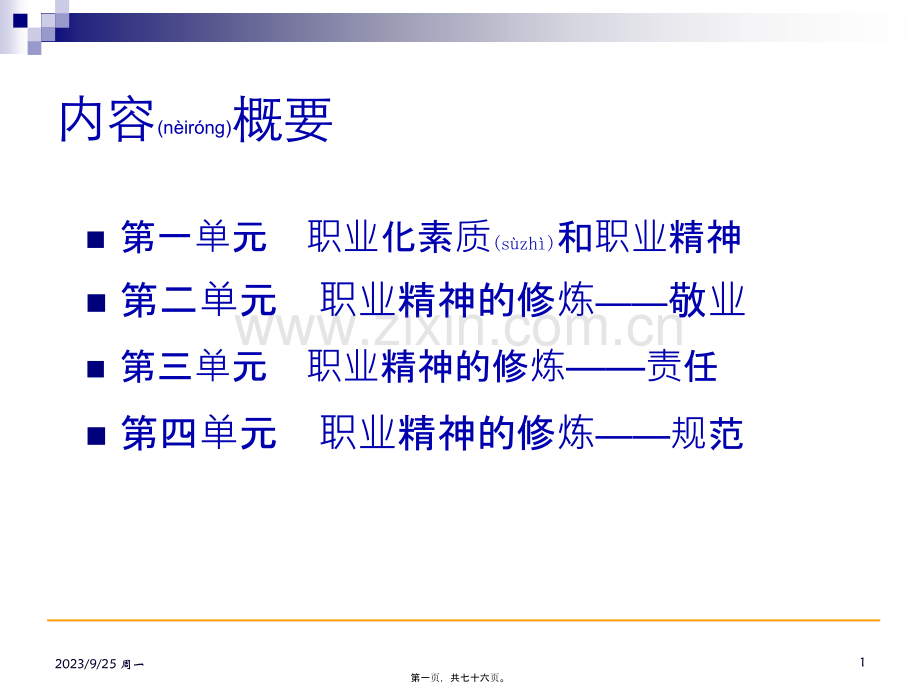 内容(nèiróng)概要

■ 第一单元　职业化素质(sùzhì)和职业精神

■ 第二单元　职业精神的修炼——敬业

■ 第三单元　职业精神的修炼——责任

■ 第四单元　职业精神的修炼——规范

www.zixin.com.cn

2023/9/25 周一

1

第一页，共七十六页。